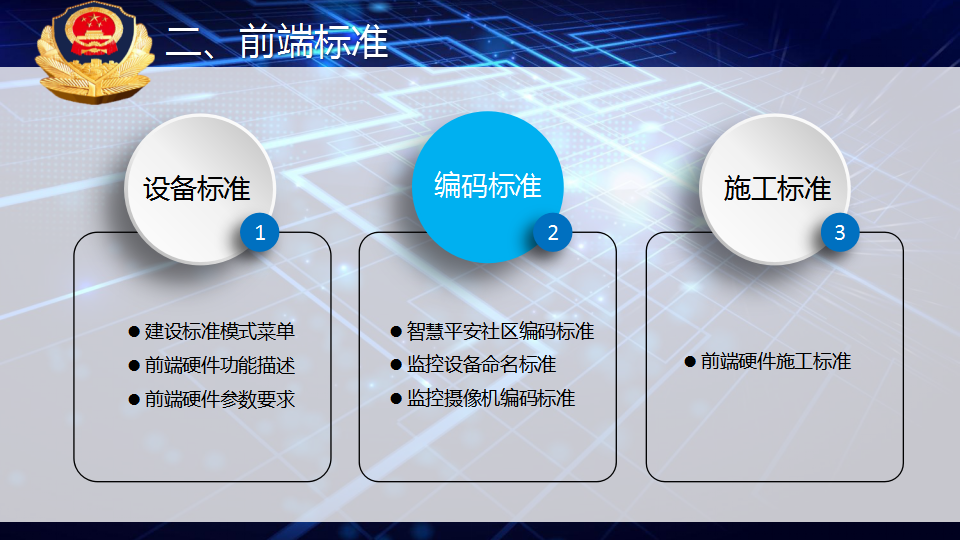 二、前端标准

设备标准
1
● 建设标准模式菜单
● 前端硬件功能描述
● 前端硬件参数要求

编码标准
2
● 智慧平安社区编码标准
● 监控设备命名标准
● 监控摄像机编码标准

施工标准
3
● 前端硬件施工标准